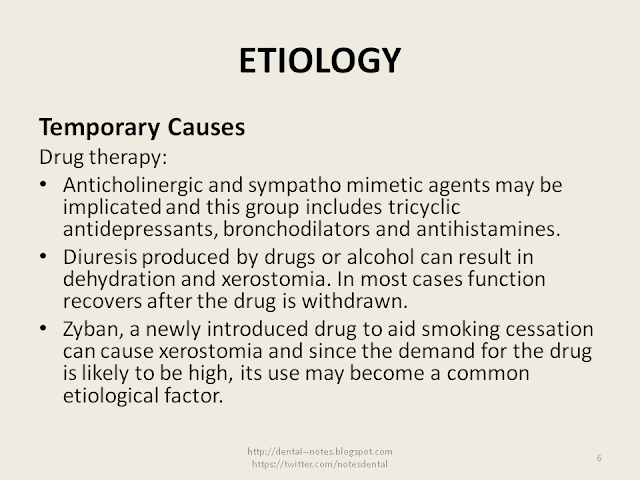 ETIOLOGY

Temporary Causes

Drug therapy:

• Anticholinergic and sympatho mimetic agents may be implicated and this group includes tricyclic antidepressants, bronchodilators and antihistamines.

• Diuresis produced by drugs or alcohol can result in dehydration and xerostomia. In most cases function recovers after the drug is withdrawn.

• Zyban, a newly introduced drug to aid smoking cessation can cause xerostomia and since the demand for the drug is likely to be high, its use may become a common etiological factor.

http://dental--notes.blogspot.com
https://twitter.com/notesdental

6